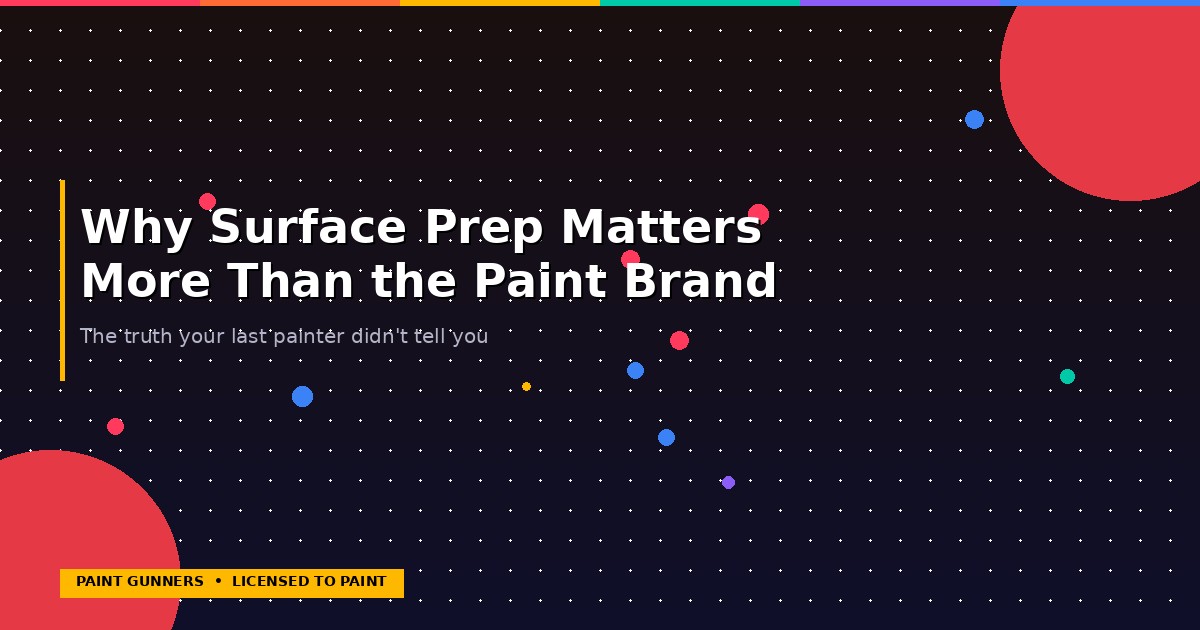 Why Surface Prep Matters More Than the Paint Brand

The truth your last painter didn't tell you

PAINT GUNNERS • LICENSED TO PAINT